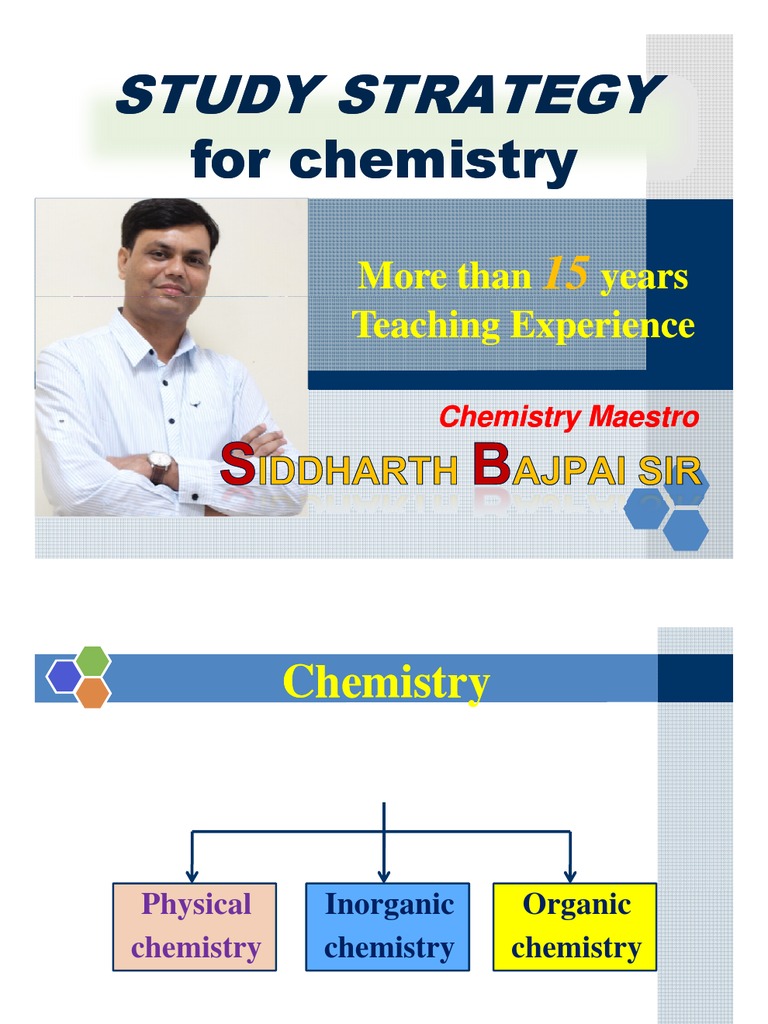 STUDY STRATEGY
for chemistry

More than 15 years
Teaching Experience

Chemistry Maestro

SIDDHARTH BAJPAI SIR

Chemistry

Physical chemistry

Inorganic chemistry

Organic chemistry